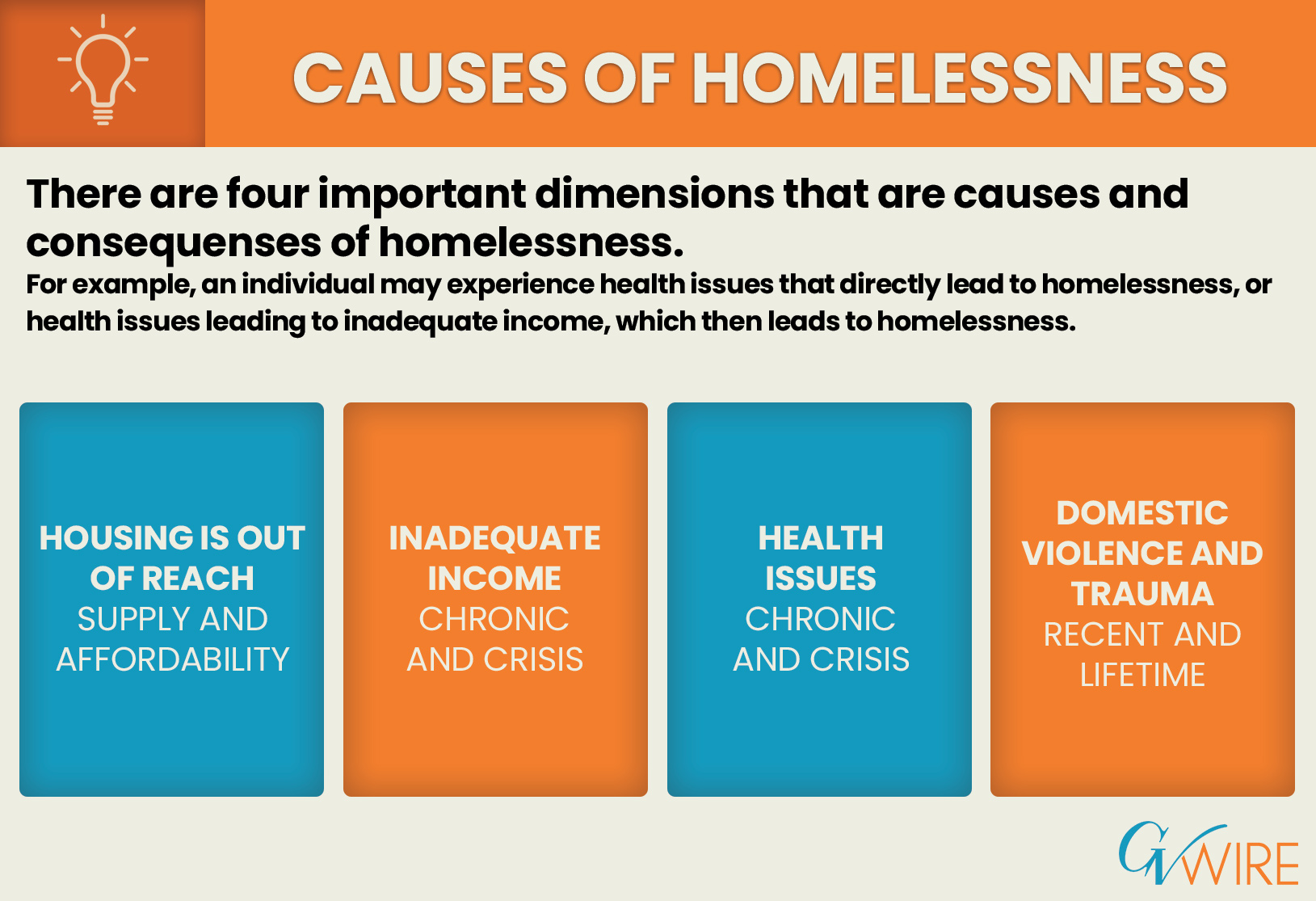 CAUSES OF HOMELESSNESS

There are four important dimensions that are causes and consequenses of homelessness.

For example, an individual may experience health issues that directly lead to homelessness, or health issues leading to inadequate income, which then leads to homelessness.

HOUSING IS OUT OF REACH
SUPPLY AND AFFORDABILITY

INADEQUATE INCOME
CHRONIC AND CRISIS

HEALTH ISSUES
CHRONIC AND CRISIS

DOMESTIC VIOLENCE AND TRAUMA
RECENT AND LIFETIME

GVWIRE